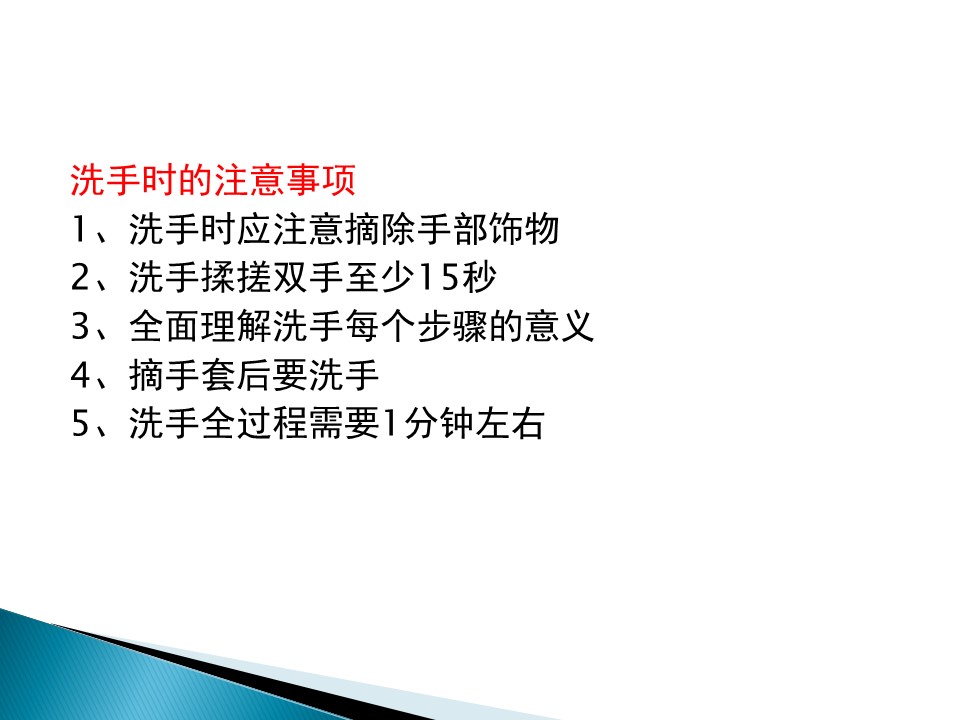 洗手时的注意事项

1、洗手时应注意摘除手部饰物
2、洗手揉搓双手至少15秒
3、全面理解洗手每个步骤的意义
4、摘手套后要洗手
5、洗手全过程需要1分钟左右